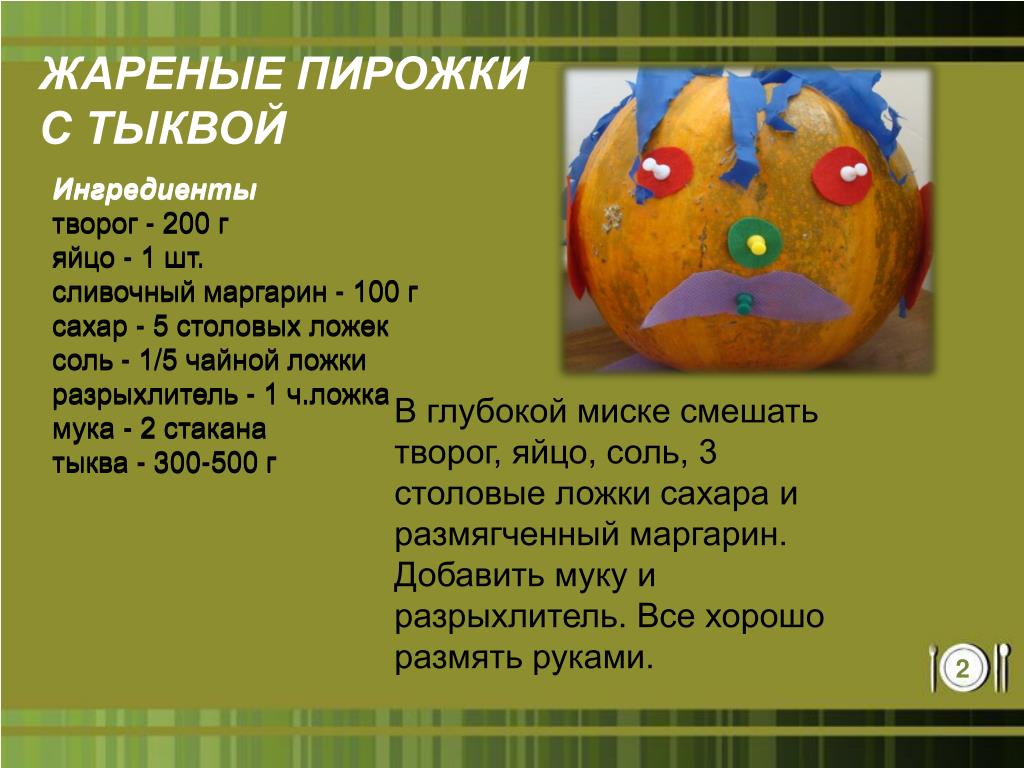 ЖАРЕНЫЕ ПИРОЖКИ С ТЫКВОЙ

Ингредиенты
творог - 200 г
яйцо - 1 шт.
сливочный маргарин - 100 г
сахар - 5 столовых ложек
соль - 1/5 чайной ложки
разрыхлитель - 1 ч.ложка
мука - 2 стакана
тыква - 300-500 г

В глубокой миске смешать творог, яйцо, соль, 3 столовые ложки сахара и размягченный маргарин. Добавить муку и разрыхлитель. Все хорошо размять руками.

2